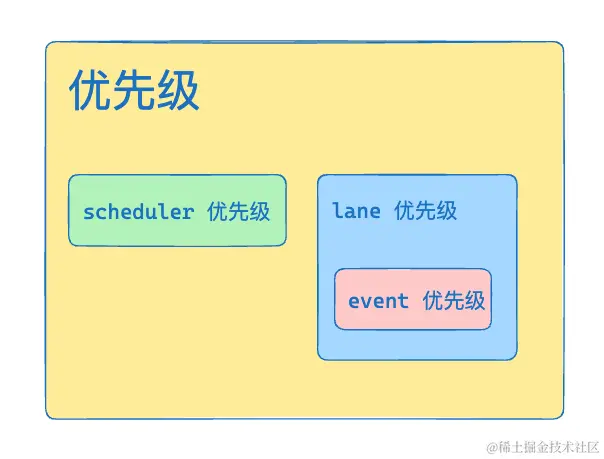 优先级

scheduler 优先级

lane 优先级

event 优先级

@稀土掘金技术社区